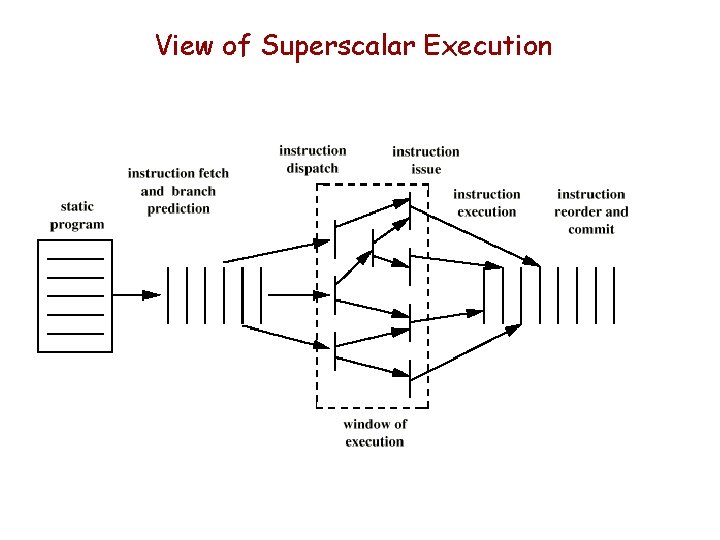 View of Superscalar Execution

static program

instruction fetch and branch prediction

instruction dispatch

instruction issue

instruction execution

instruction reorder and commit

window of execution